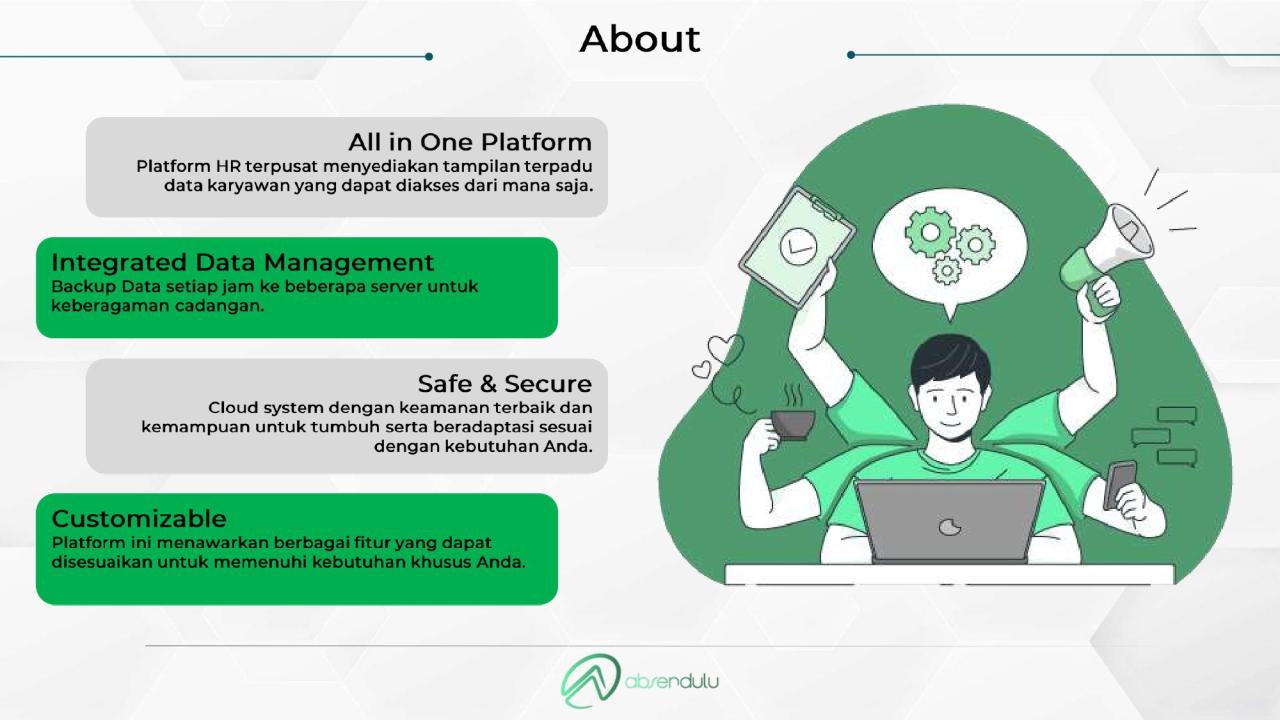 About

All in One Platform
Platform HR terpusat menyediakan tampilan terpadu data karyawan yang dapat diakses dari mana saja.

Integrated Data Management
Backup Data setiap jam ke beberapa server untuk keberagaman cadangan.

Safe & Secure
Cloud system dengan keamanan terbaik dan kemampuan untuk tumbuh serta beradaptasi sesuai dengan kebutuhan Anda.

Customizable
Platform ini menawarkan berbagai fitur yang dapat disesuaikan untuk memenuhi kebutuhan khusus Anda.

absendulu